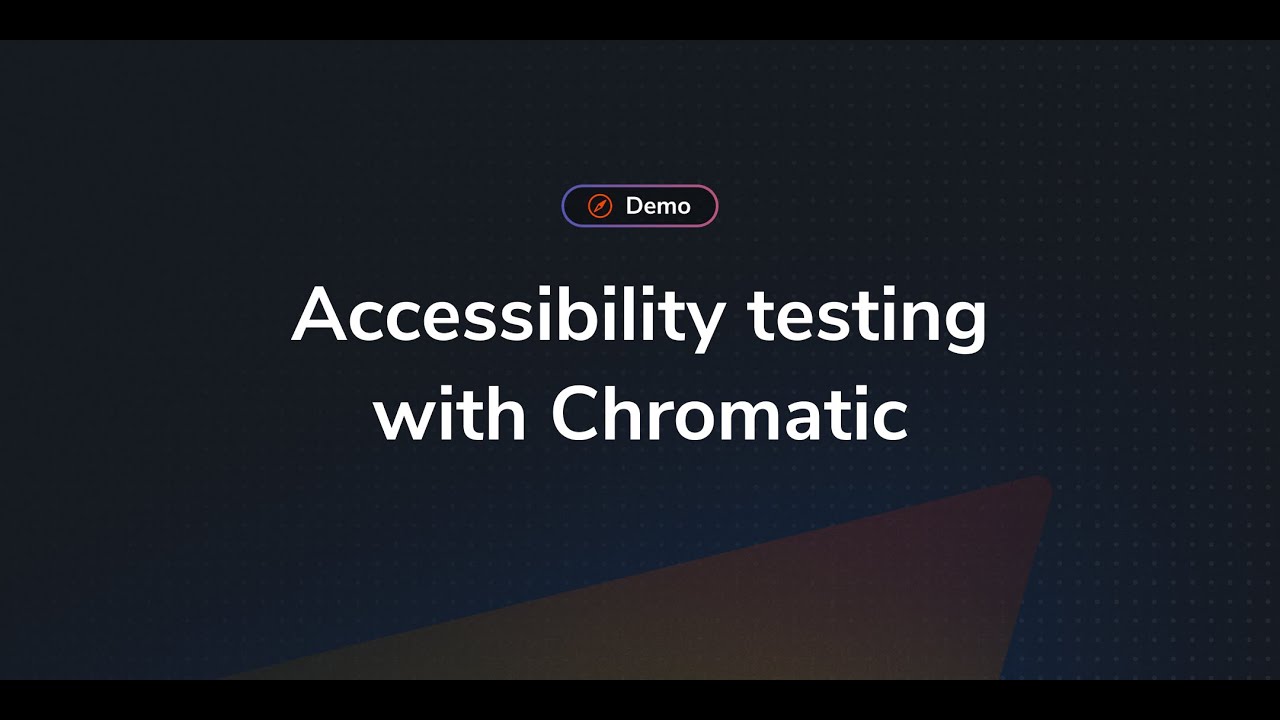 Demo

Accessibility testing with Chromatic